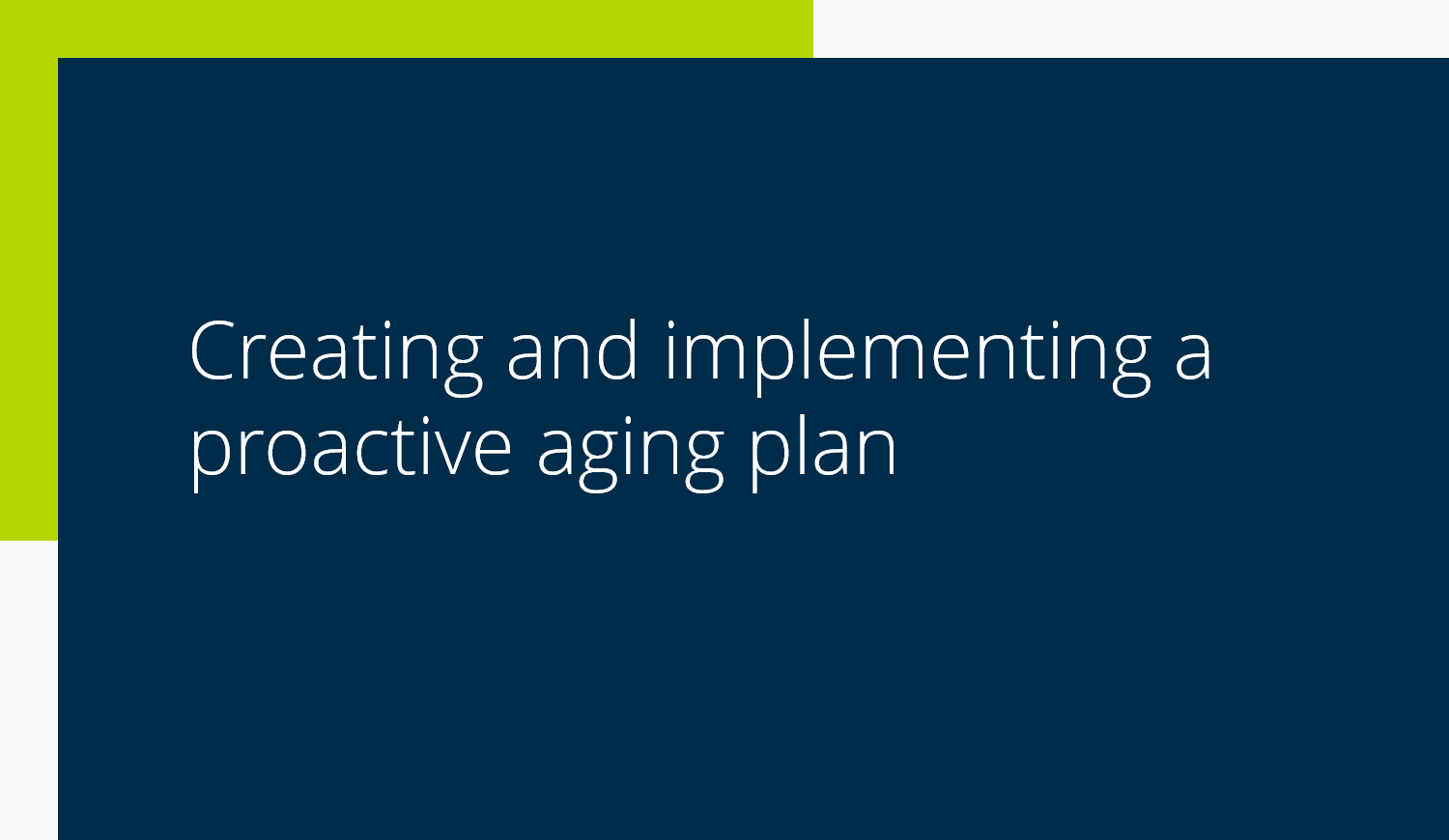 Creating and implementing a proactive aging plan